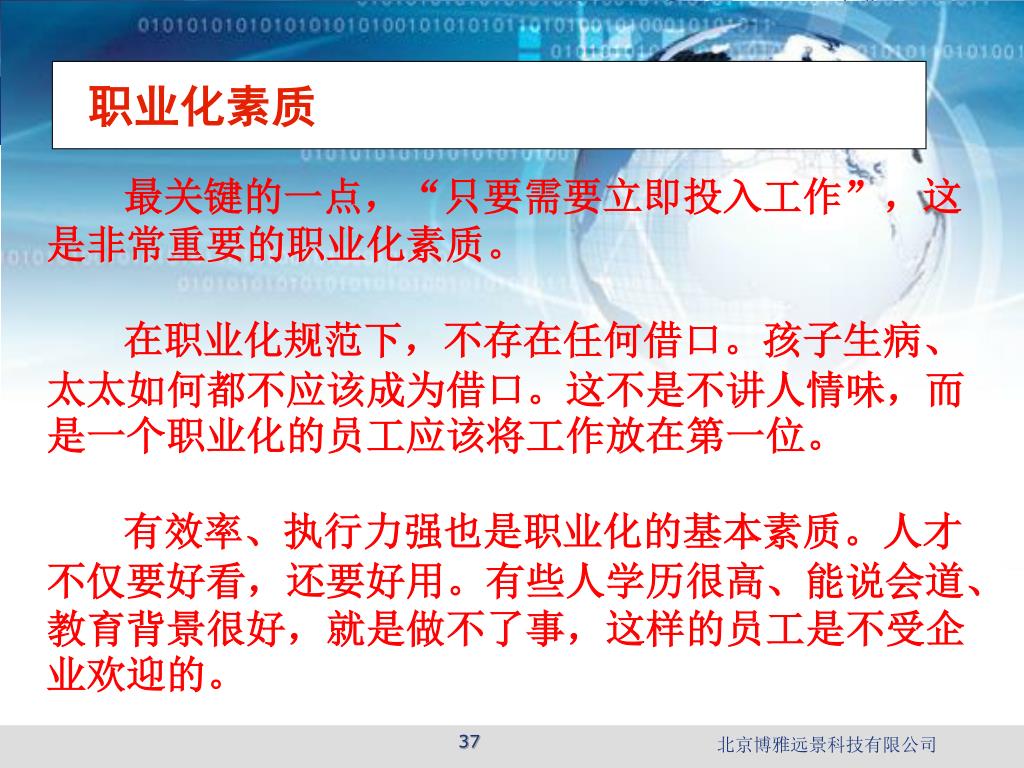 职业化素质

最关键的一点，“只要需要立即投入工作”，这是非常重要的职业化素质。

在职业化规范下，不存在任何借口。孩子生病、太太如何都不应该成为借口。这不是不讲人情味，而是一个职业化的员工应该将工作放在第一位。

有效率、执行力强也是职业化的基本素质。人才不仅要好看，还要好用。有些人学历很高、能说会道、教育背景很好，就是做不了事，这样的员工是不受企业欢迎的。

37

北京博雅远景科技有限公司